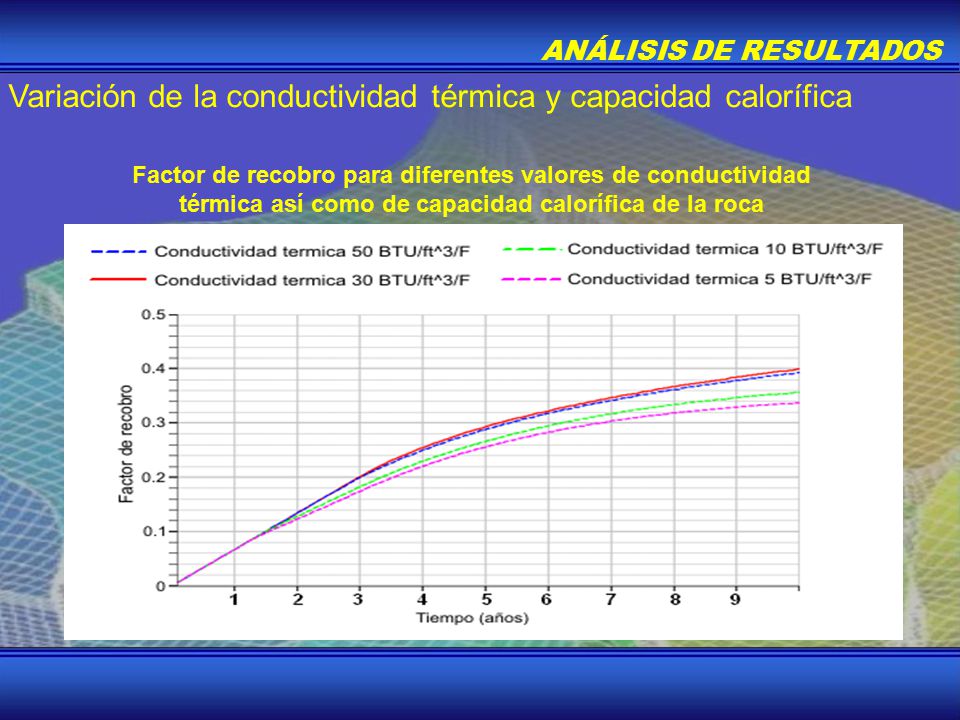 ANÁLISIS DE RESULTADOS

Variación de la conductividad térmica y capacidad calorífica

Factor de recobro para diferentes valores de conductividad térmica así como de capacidad calorífica de la roca

Conductividad termica 50 BTU/ft^3/F
Conductividad termica 30 BTU/ft^3/F
Conductividad termica 10 BTU/ft^3/F
Conductividad termica 5 BTU/ft^3/F

Factor de recobro

0.5
0.4
0.3
0.2
0.1
0

1 2 3 4 5 6 7 8 9

Tiempo (años)